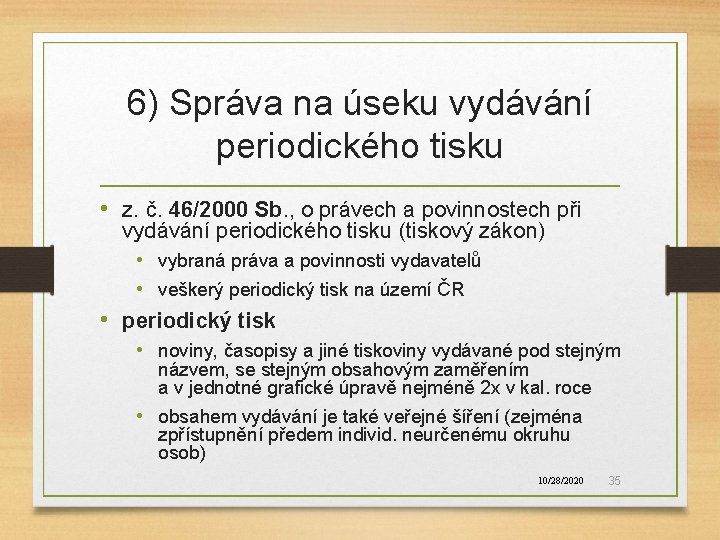 6) Správa na úseku vydávání periodického tisku

• z. č. 46/2000 Sb., o právech a povinnostech při vydávání periodického tisku (tiskový zákon)
 • vybraná práva a povinnosti vydavatelů
 • veškerý periodický tisk na území ČR
• periodický tisk
 • noviny, časopisy a jiné tiskoviny vydávané pod stejným názvem, se stejným obsahovým zaměřením a v jednotné grafické úpravě nejméně 2x v kal. roce
 • obsahem vydávání je také veřejné šíření (zejména zpřístupnění předem individ. neurčenému okruhu osob)

10/28/2020 35